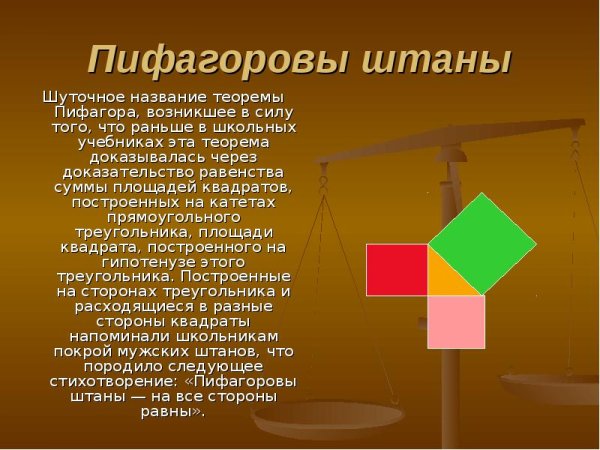 Пифагоровы штаны

Шуточное название теоремы Пифагора, возникшее в силу того, что раньше в школьных учебниках эта теорема доказывалась через доказательство равенства суммы площадей квадратов, построенных на катетах прямоугольного треугольника, площади квадрата, построенного на гипотенузе этого треугольника. Построенные на сторонах треугольника и расходящиеся в разные стороны квадраты напоминали школьникам покрой мужских штанов, что породило следующее стихотворение: «Пифагоровы штаны — на все стороны равны».